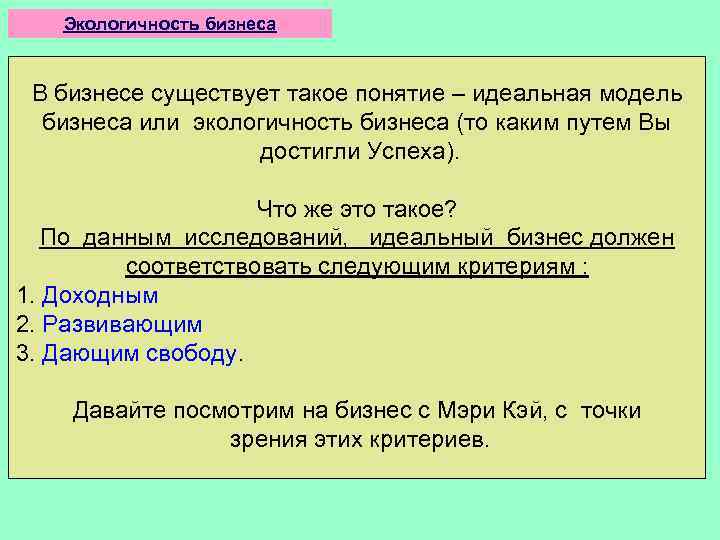 Экологичность бизнеса

В бизнесе существует такое понятие – идеальная модель бизнеса или экологичность бизнеса (то каким путем Вы достигли Успеха).

Что же это такое?
По данным исследований, идеальный бизнес должен соответствовать следующим критериям :
1. Доходным
2. Развивающим
3. Дающим свободу.

Давайте посмотрим на бизнес с Мэри Кэй, с точки зрения этих критериев.